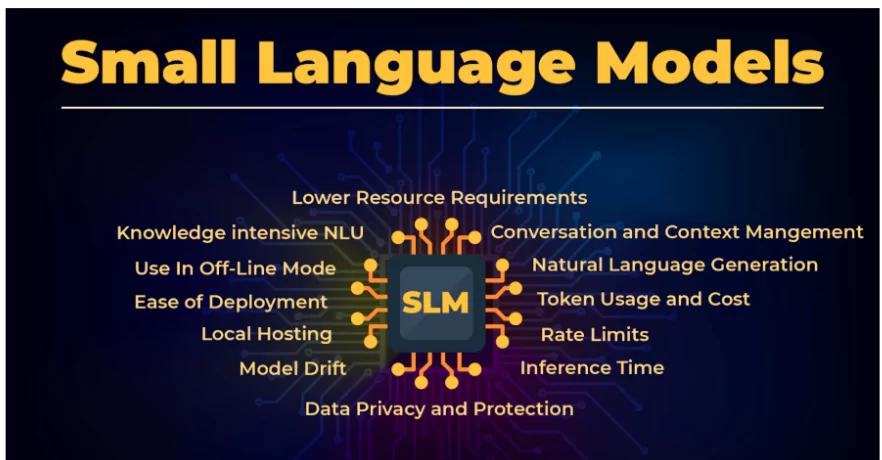 Small Language Models

Lower Resource Requirements

Knowledge intensive NLU

Use In Off-Line Mode

Ease of Deployment

Local Hosting

Model Drift

SLM

Conversation and Context Mangement

Natural Language Generation

Token Usage and Cost

Rate Limits

Inference Time

Data Privacy and Protection